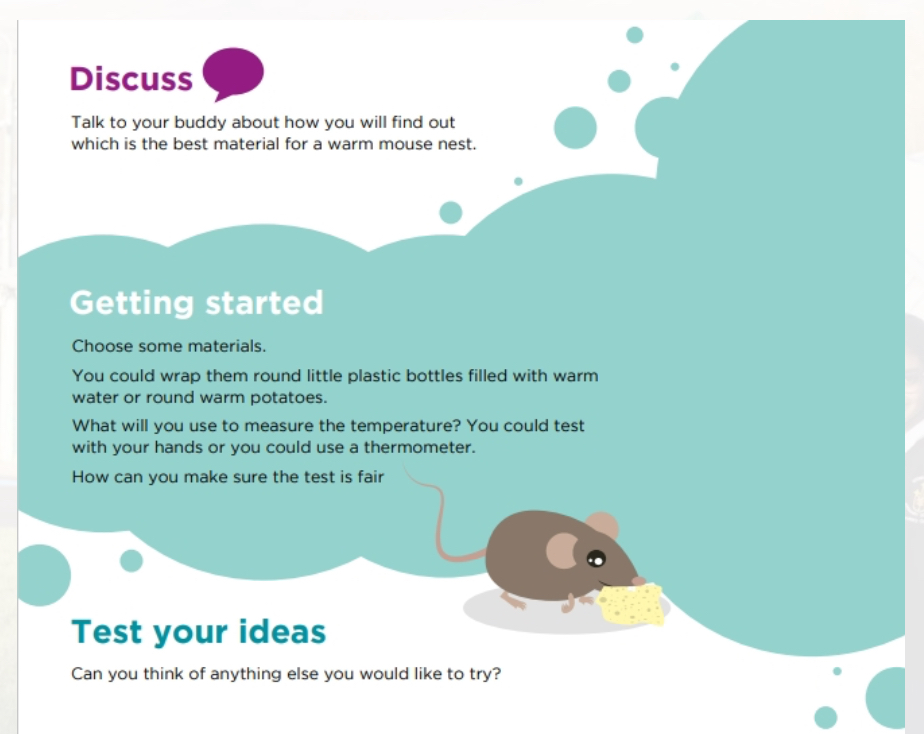 Discuss

Talk to your buddy about how you will find out which is the best material for a warm mouse nest.

Getting started

Choose some materials.

You could wrap them round little plastic bottles filled with warm water or round warm potatoes.

What will you use to measure the temperature? You could test with your hands or you could use a thermometer.

How can you make sure the test is fair

Test your ideas

Can you think of anything else you would like to try?